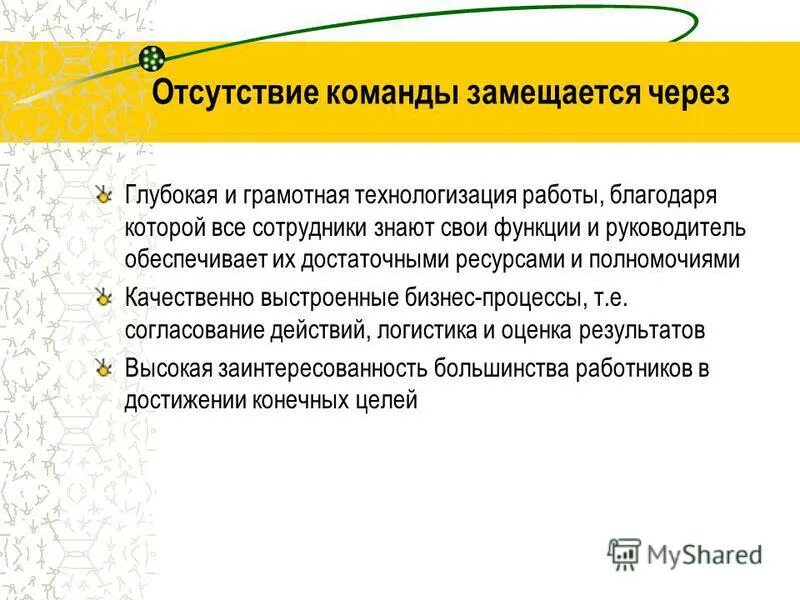 Отсутствие команды замещается через

Глубокая и грамотная технологизация работы, благодаря которой все сотрудники знают свои функции и руководитель обеспечивает их достаточными ресурсами и полномочиями

Качественно выстроенные бизнес-процессы, т.е. согласование действий, логистика и оценка результатов

Высокая заинтересованность большинства работников в достижении конечных целей

MyShared